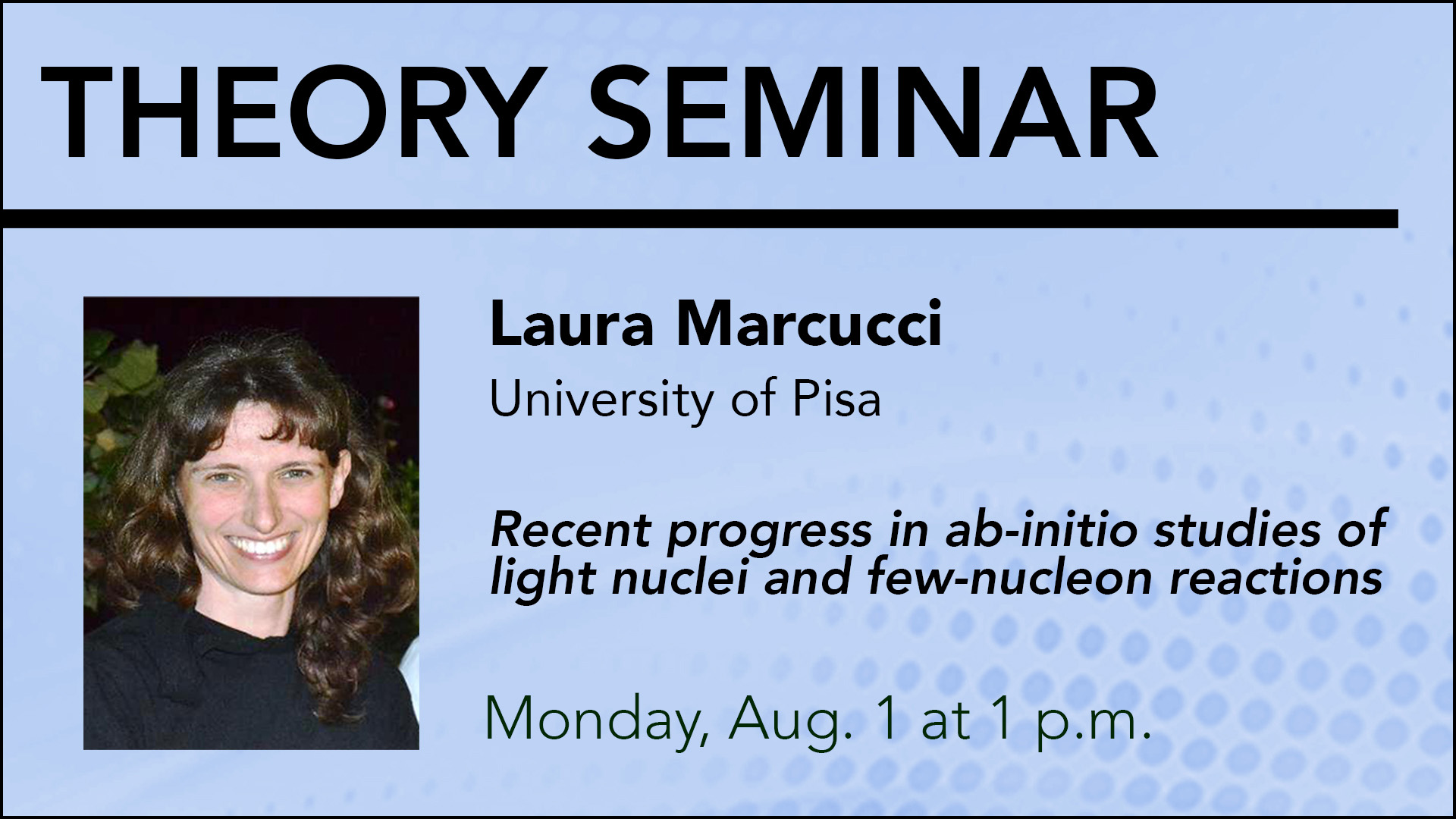 THEORY SEMINAR

Laura Marcucci

University of Pisa

Recent progress in ab-initio studies of light nuclei and few-nucleon reactions

Monday, Aug. 1 at 1 p.m.